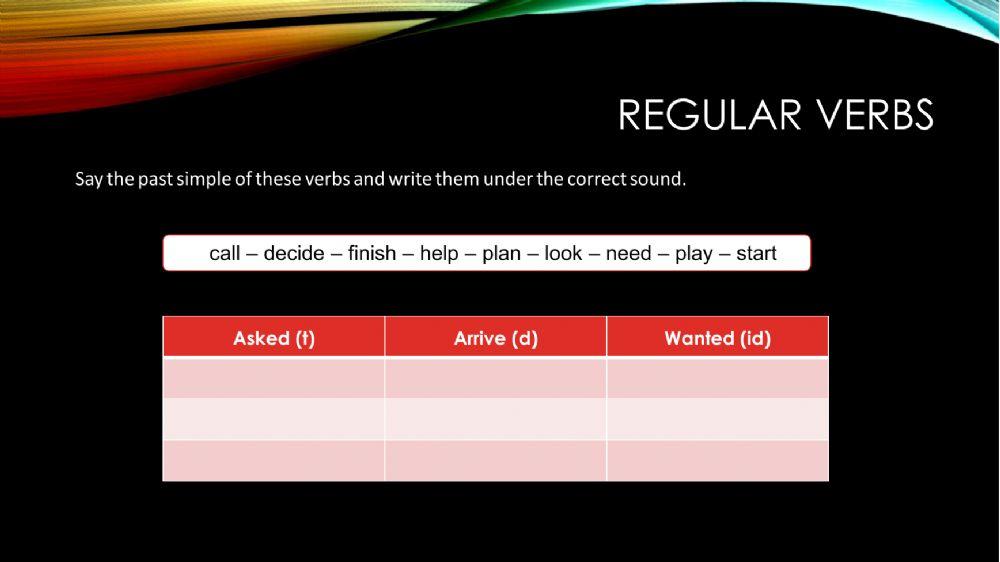 REGULAR VERBS

Say the past simple of these verbs and write them under the correct sound.

call – decide – finish – help – plan – look – need – play – start

| Asked (t) | Arrive (d) | Wanted (id) |
|---|---|---|
| | | |
| | | |
| | | |